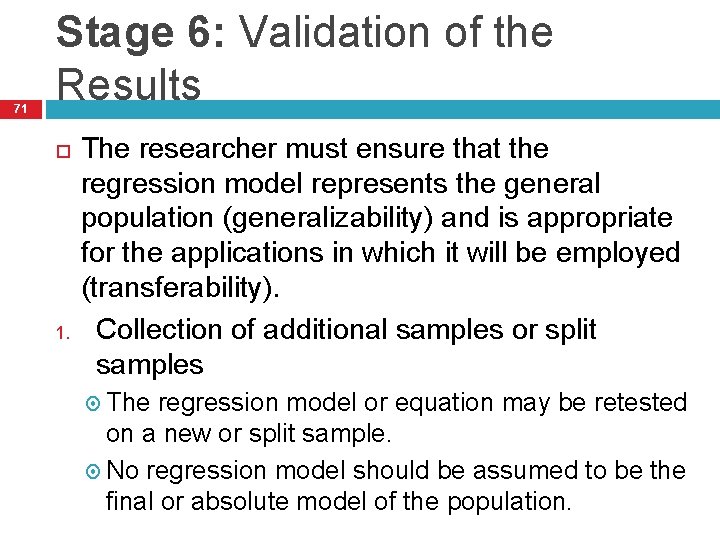 Stage 6: Validation of the Results

71

The researcher must ensure that the regression model represents the general population (generalizability) and is appropriate for the applications in which it will be employed (transferability).

1. Collection of additional samples or split samples

The regression model or equation may be retested on a new or split sample.

No regression model should be assumed to be the final or absolute model of the population.